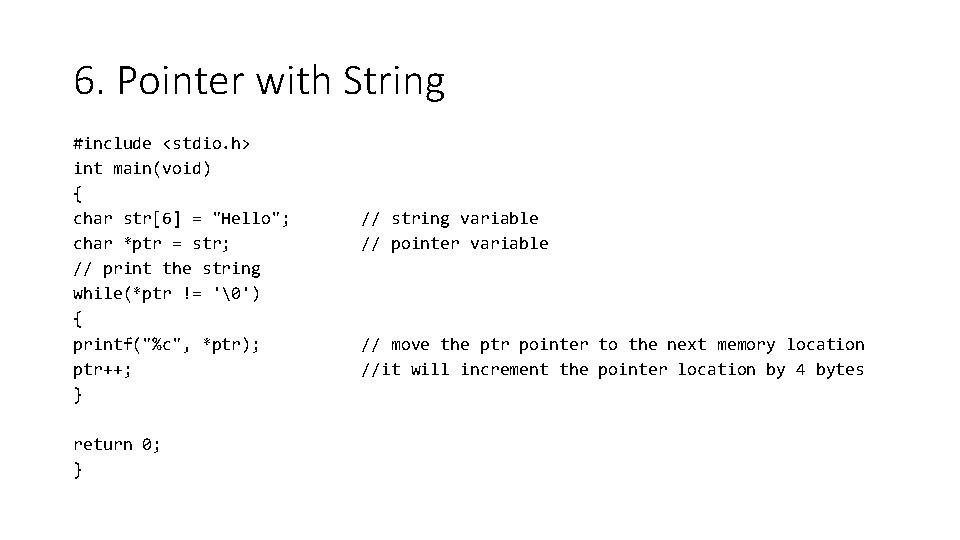 6. Pointer with String

#include <stdio.h>
int main(void)
{
char str[6] = "Hello"; // string variable
char *ptr = str; // pointer variable
// print the string
while(*ptr != '\0')
{
printf("%c", *ptr); // move the ptr pointer to the next memory location
ptr++; //it will increment the pointer location by 4 bytes
}

return 0;
}